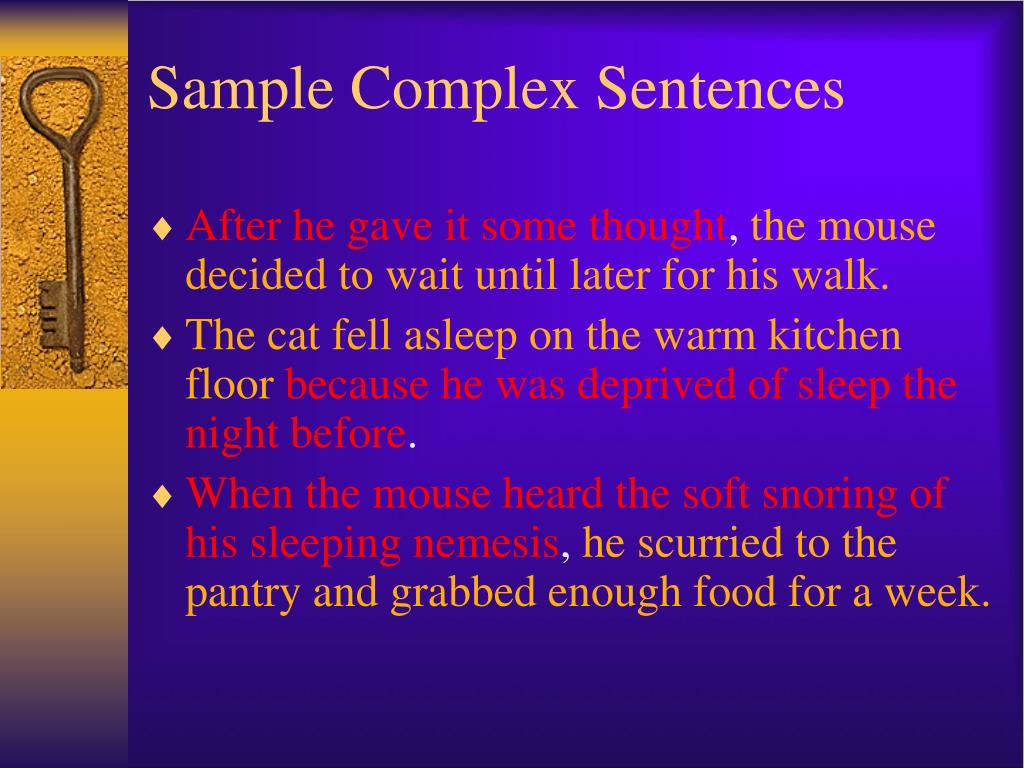 Sample Complex Sentences

♦ After he gave it some thought, the mouse decided to wait until later for his walk.
♦ The cat fell asleep on the warm kitchen floor because he was deprived of sleep the night before.
♦ When the mouse heard the soft snoring of his sleeping nemesis, he scurried to the pantry and grabbed enough food for a week.